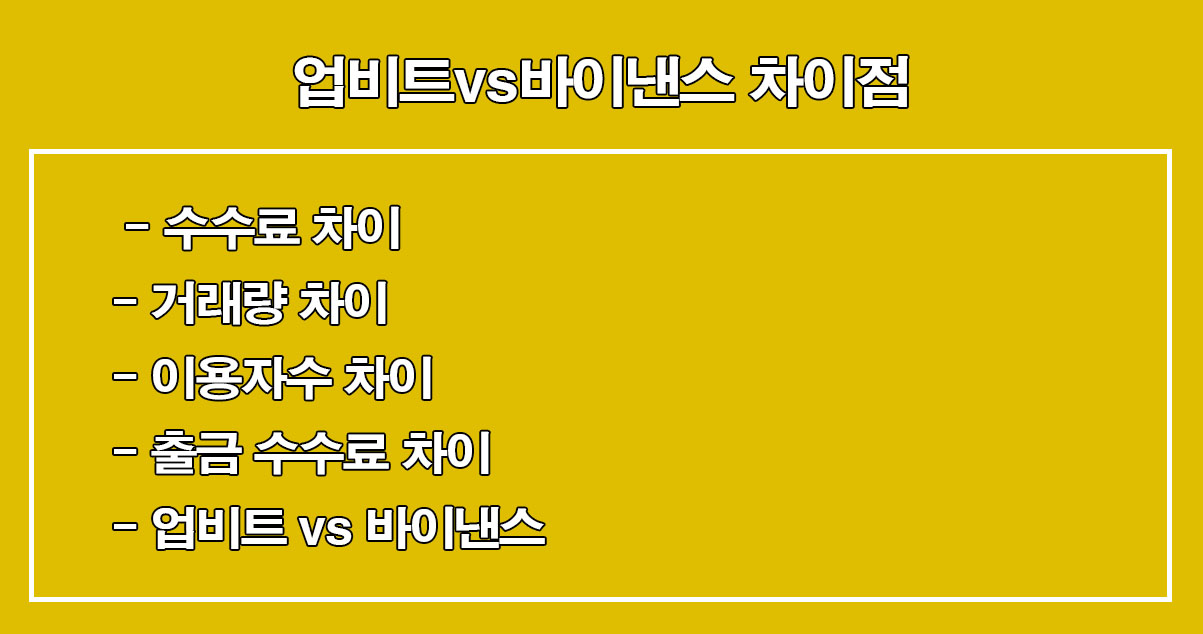 업비트vs바이낸스 차이점

- 수수료 차이
- 거래량 차이
- 이용자수 차이
- 출금 수수료 차이
- 업비트 vs 바이낸스